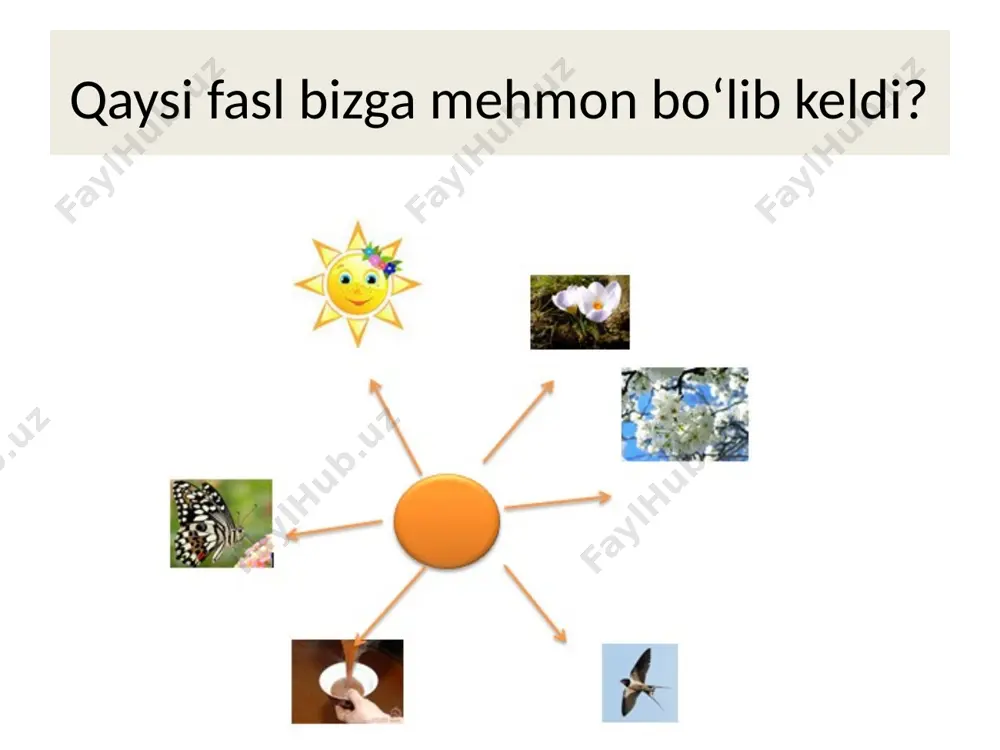 Qaysi fasl bizga mehmon bo‘lib keldi?

FaylHub.uz FaylHub.uz FaylHub.uz FaylHub.uz FaylHub.uz FaylHub.uz